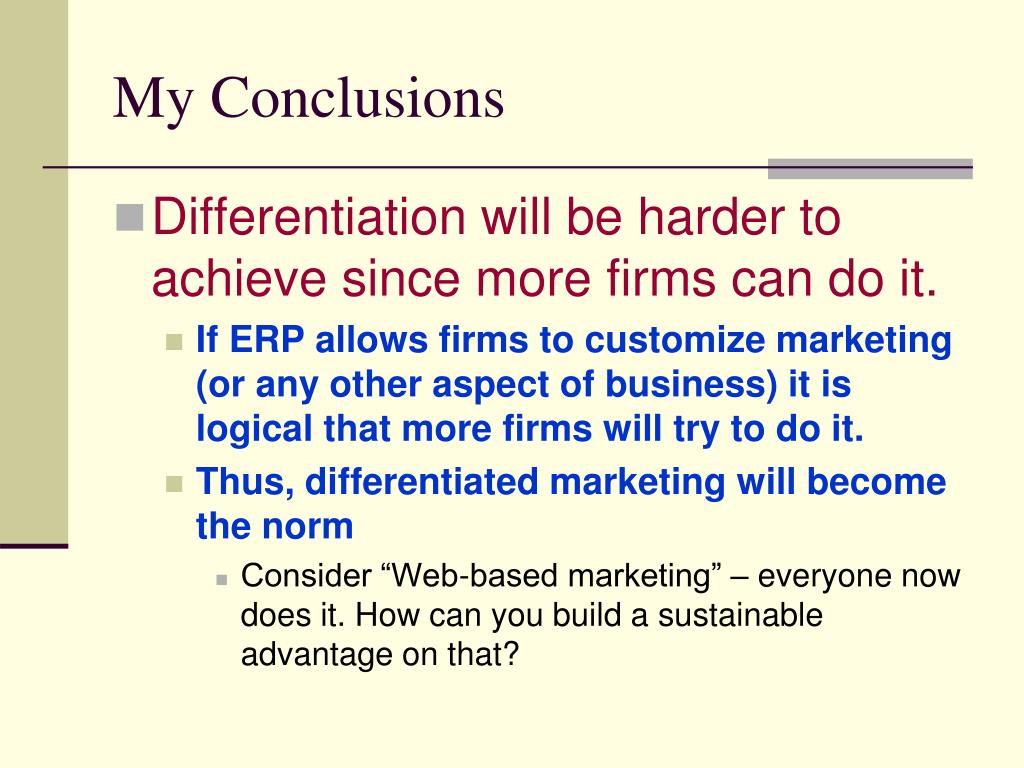 My Conclusions

Differentiation will be harder to achieve since more firms can do it.

If ERP allows firms to customize marketing (or any other aspect of business) it is logical that more firms will try to do it.

Thus, differentiated marketing will become the norm

Consider “Web-based marketing” – everyone now does it. How can you build a sustainable advantage on that?